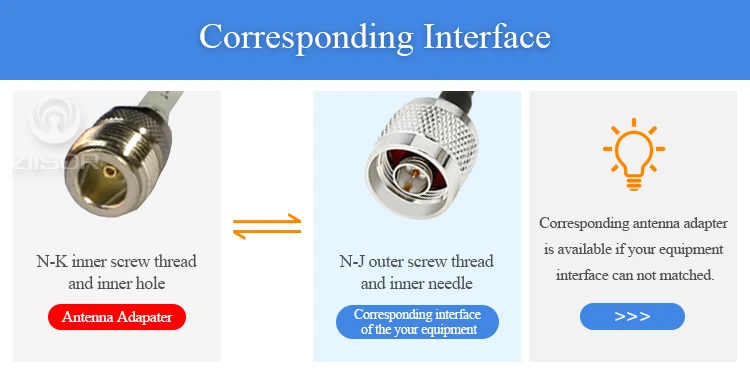 Corresponding Interface

ZIISOR

N-K inner screw thread and inner hole

Antenna Adapater

N-J outer screw thread and inner needle

Corresponding interface of the your equipment

Corresponding antenna adapter is available if your equipment interface can not matched.

>>>